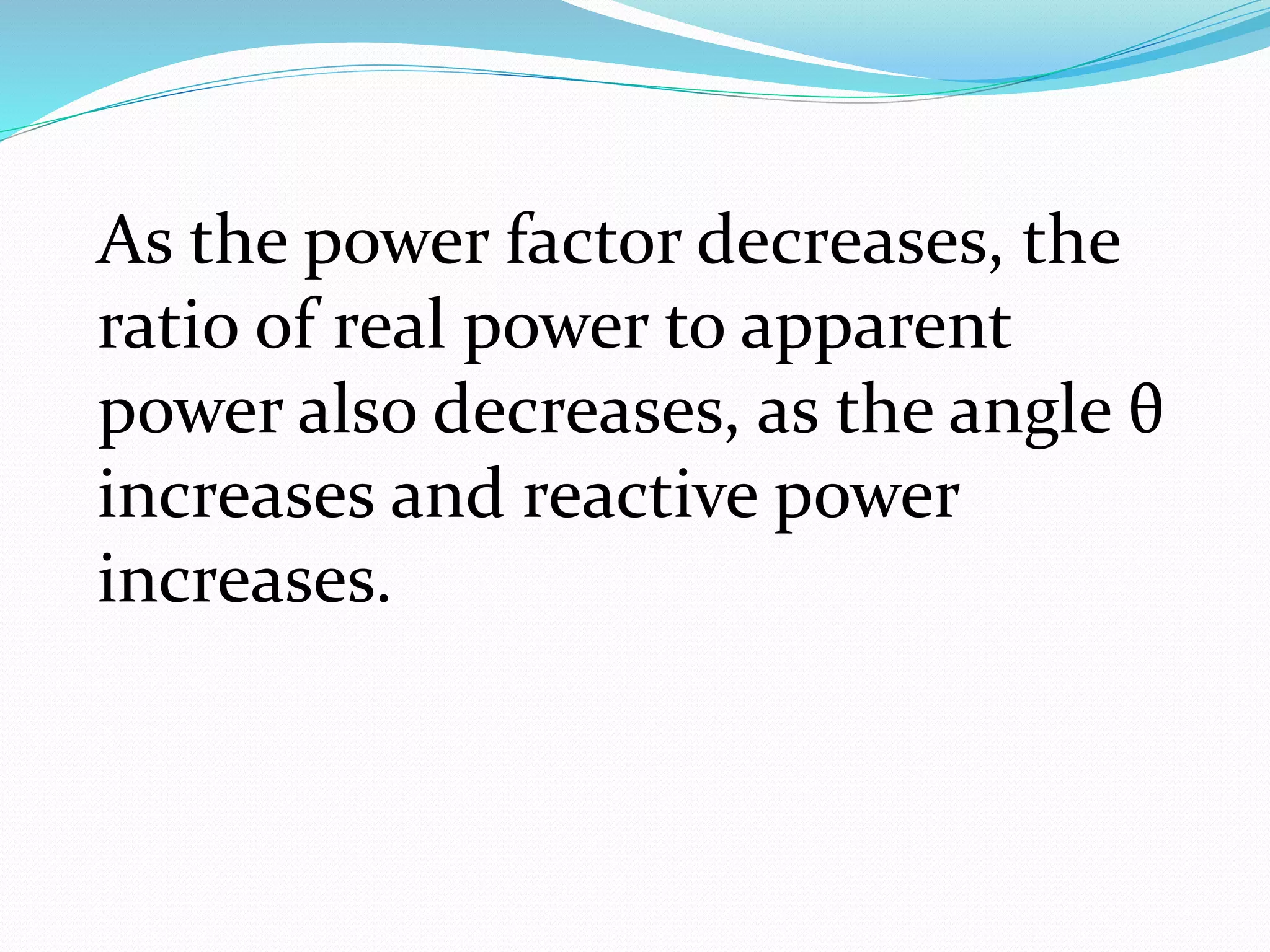 As the power factor decreases, the ratio of real power to apparent power also decreases, as the angle θ increases and reactive power increases.